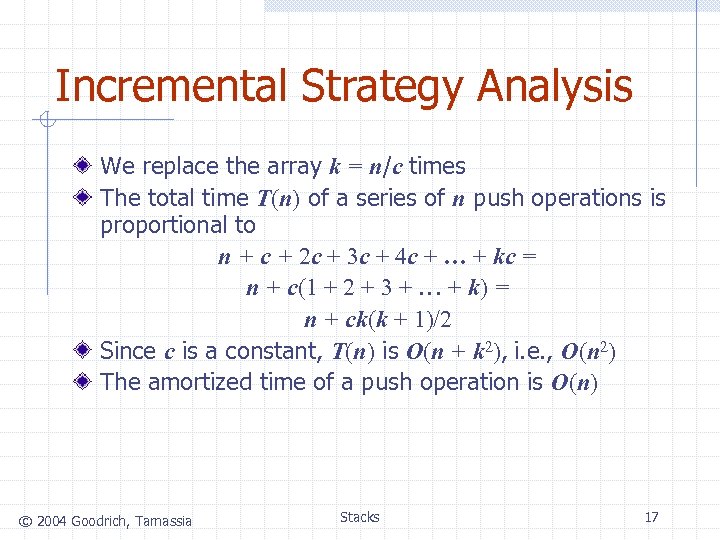 Incremental Strategy Analysis

We replace the array $k = n/c$ times

The total time $T(n)$ of a series of $n$ push operations is proportional to

$n + c + 2c + 3c + 4c + \ldots + kc =$

$n + c(1 + 2 + 3 + \ldots + k) =$

$n + ck(k + 1)/2$

Since $c$ is a constant, $T(n)$ is $O(n + k^2)$, i.e., $O(n^2)$

The amortized time of a push operation is $O(n)$

© 2004 Goodrich, Tamassia

Stacks

17